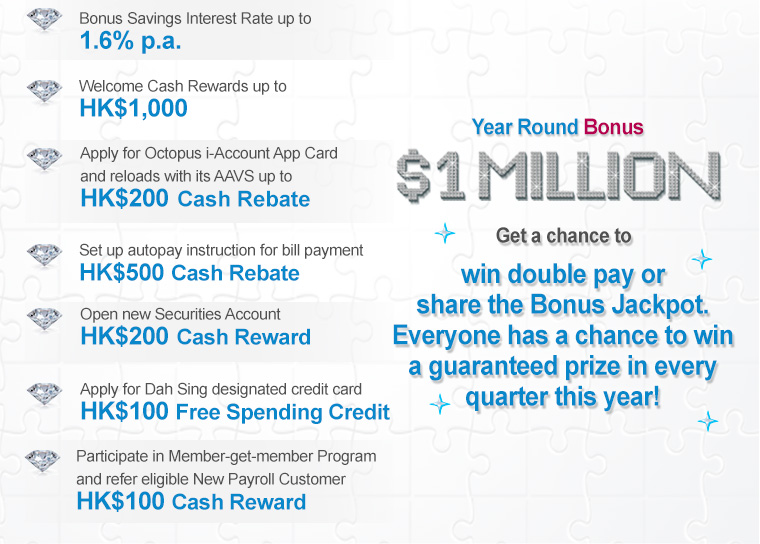 Bonus Savings Interest Rate up to
1.6% p.a.

Welcome Cash Rewards up to
HK$1,000

Apply for Octopus i-Account App Card and reloads with its AAVS up to
HK$200 Cash Rebate

Set up autopay instruction for bill payment
HK$500 Cash Rebate

Open new Securities Account
HK$200 Cash Reward

Apply for Dah Sing designated credit card
HK$100 Free Spending Credit

Participate in Member-get-member Program and refer eligible New Payroll Customer
HK$100 Cash Reward

Year Round Bonus

$1 MILLION

Get a chance to

win double pay or share the Bonus Jackpot. Everyone has a chance to win a guaranteed prize in every quarter this year!